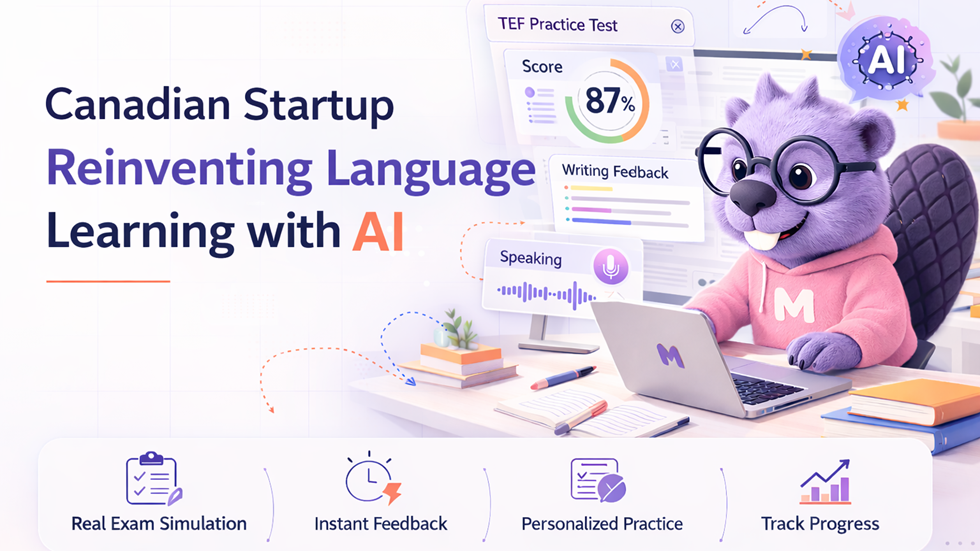 Canadian Startup
Reinventing Language Learning with AI

TEF Practice Test

Score
87%

Writing Feedback

Speaking

AI

M

M

Real Exam Simulation

Instant Feedback

Personalized Practice

Track Progress